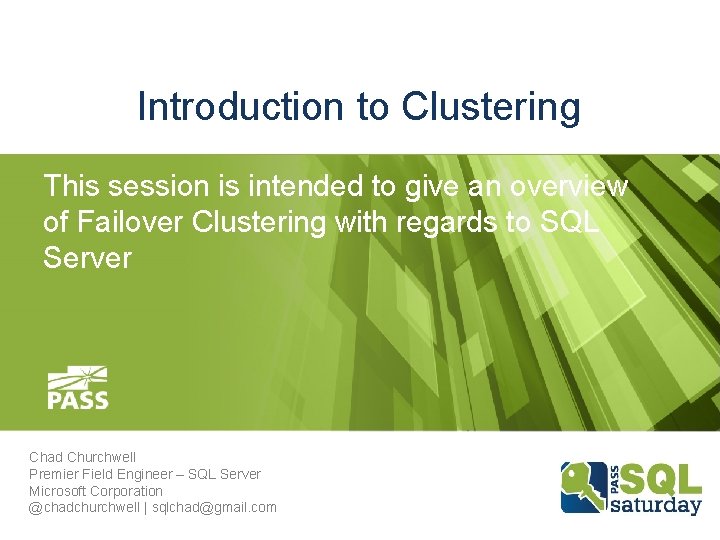 Introduction to Clustering

This session is intended to give an overview of Failover Clustering with regards to SQL Server

PASS

Chad Churchwell
Premier Field Engineer – SQL Server
Microsoft Corporation
@chadchurchwell | sqlchad@gmail.com

PASS SQL saturday